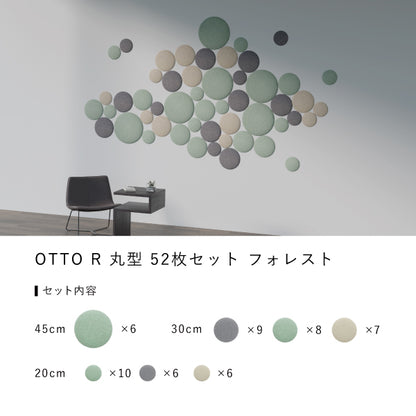 OTTO R 丸型 52枚セット フォレスト

セット内容

45cm ×6 30cm ×9 ×8 ×7

20cm ×10 ×6 ×6